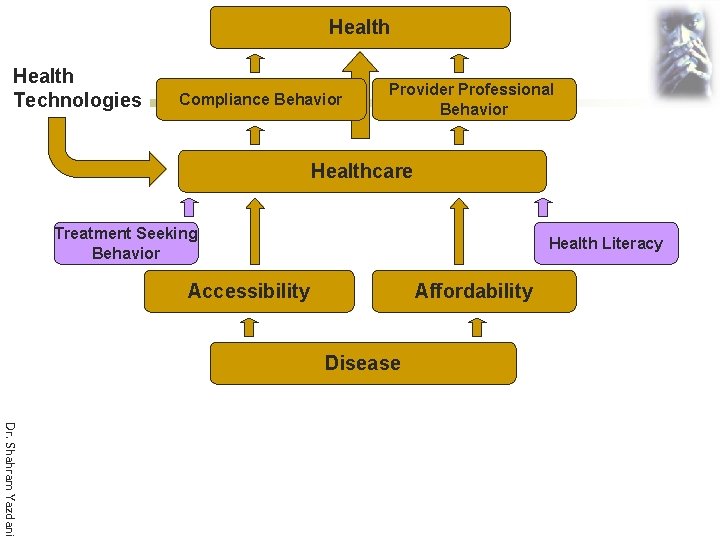 Health

Health Technologies

Compliance Behavior

Provider Professional Behavior

Healthcare

Treatment Seeking Behavior

Health Literacy

Accessibility

Affordability

Disease

Dr. Shahram Yazdani